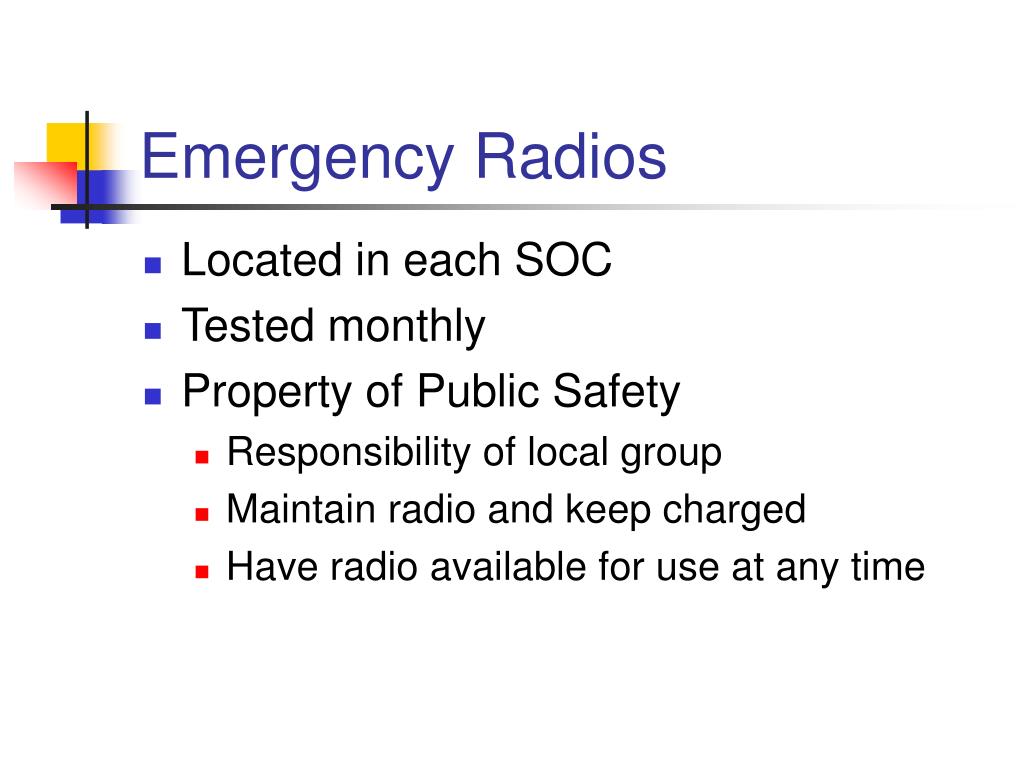 Emergency Radios

- Located in each SOC
- Tested monthly
- Property of Public Safety
  - Responsibility of local group
  - Maintain radio and keep charged
  - Have radio available for use at any time